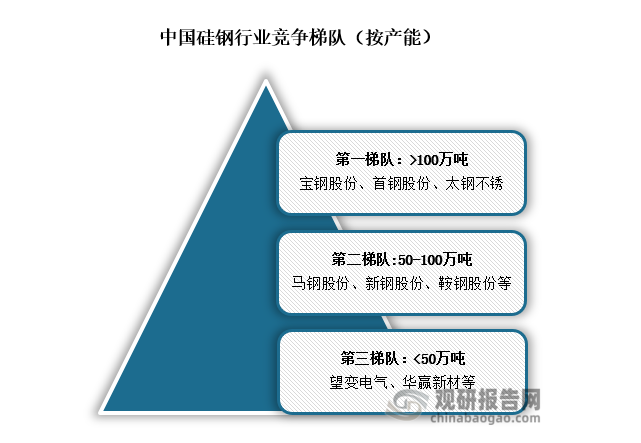 中国硅钢行业竞争梯队（按产能）

第一梯队：>100万吨
宝钢股份、首钢股份、太钢不锈

第二梯队:50-100万吨
马钢股份、新钢股份、鞍钢股份等

第三梯队：<50万吨
望变电气、华赢新材等

观研报告网
chinabaogao.com